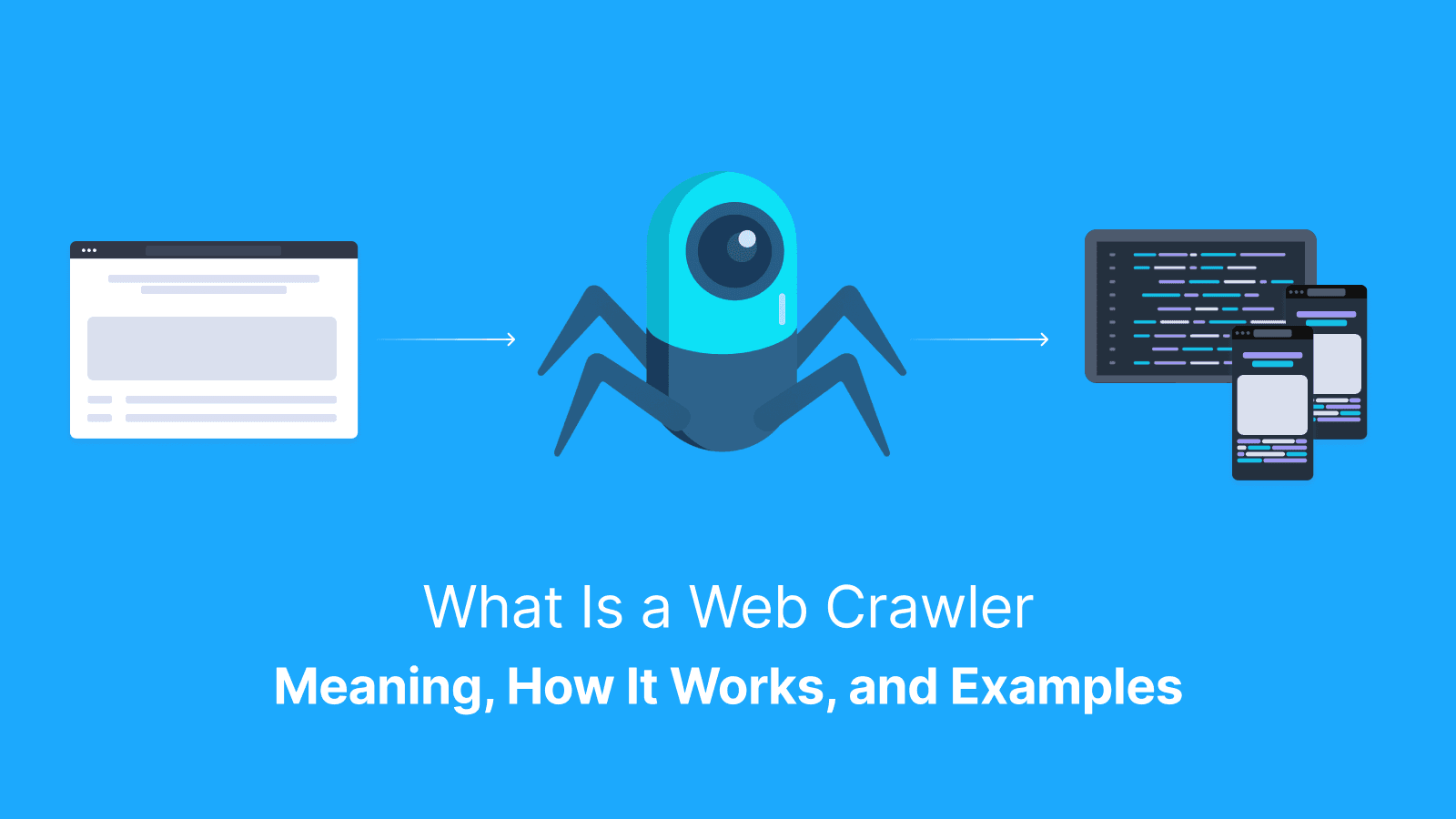 What Is a Web Crawler

Meaning, How It Works, and Examples